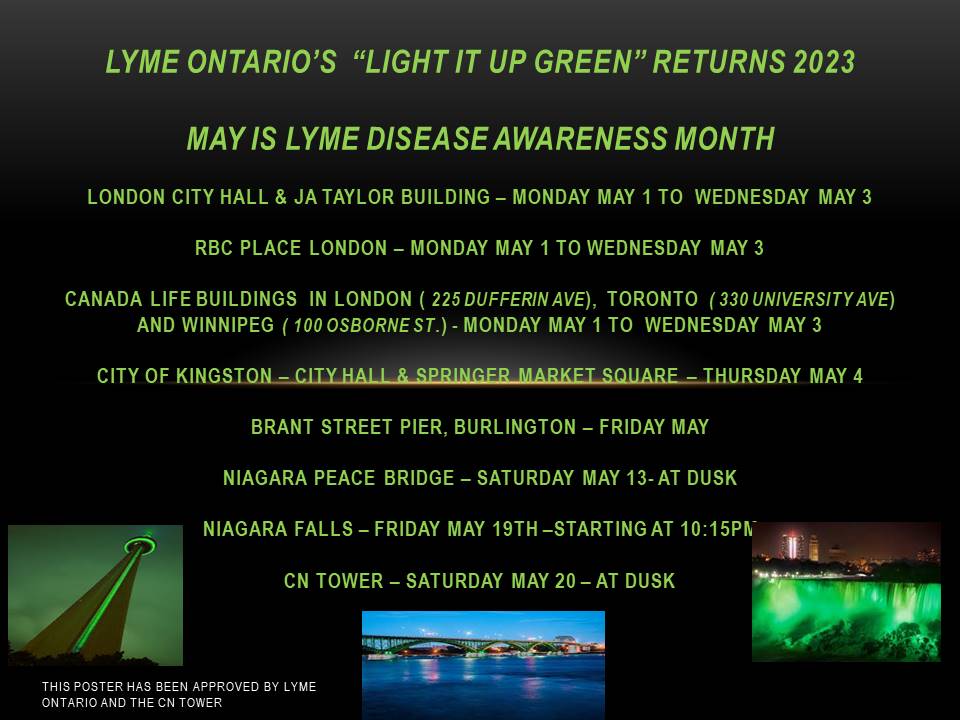 LYME ONTARIO'S "LIGHT IT UP GREEN" RETURNS 2023

MAY IS LYME DISEASE AWARENESS MONTH

LONDON CITY HALL & JA TAYLOR BUILDING – MONDAY MAY 1 TO WEDNESDAY MAY 3

RBC PLACE LONDON – MONDAY MAY 1 TO WEDNESDAY MAY 3

CANADA LIFE BUILDINGS IN LONDON ( 225 DUFFERIN AVE), TORONTO ( 330 UNIVERSITY AVE) AND WINNIPEG ( 100 OSBORNE ST.) - MONDAY MAY 1 TO WEDNESDAY MAY 3

CITY OF KINGSTON – CITY HALL & SPRINGER MARKET SQUARE – THURSDAY MAY 4

BRANT STREET PIER, BURLINGTON – FRIDAY MAY

NIAGARA PEACE BRIDGE – SATURDAY MAY 13- AT DUSK

NIAGARA FALLS – FRIDAY MAY 19TH –STARTING AT 10:15PM

CN TOWER – SATURDAY MAY 20 – AT DUSK

THIS POSTER HAS BEEN APPROVED BY LYME ONTARIO AND THE CN TOWER